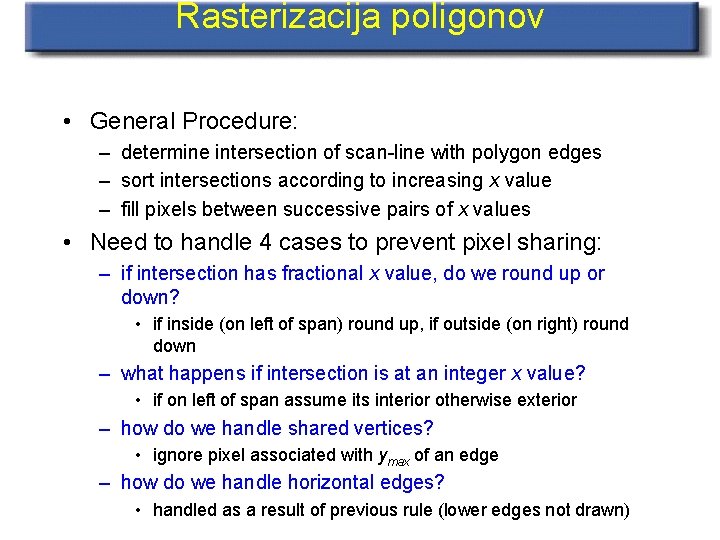 Rasterizacija poligonov

• General Procedure:
– determine intersection of scan-line with polygon edges
– sort intersections according to increasing $x$ value
– fill pixels between successive pairs of $x$ values

• Need to handle 4 cases to prevent pixel sharing:
– if intersection has fractional $x$ value, do we round up or down?
• if inside (on left of span) round up, if outside (on right) round down
– what happens if intersection is at an integer $x$ value?
• if on left of span assume its interior otherwise exterior
– how do we handle shared vertices?
• ignore pixel associated with $y_{max}$ of an edge
– how do we handle horizontal edges?
• handled as a result of previous rule (lower edges not drawn)